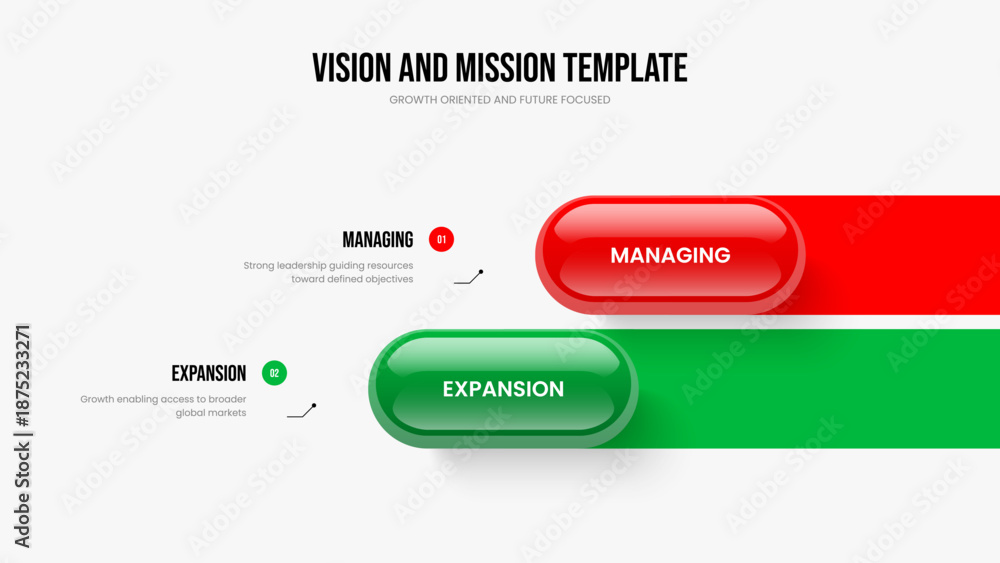 VISION AND MISSION TEMPLATE
GROWTH ORIENTED AND FUTURE FOCUSED

MANAGING 01
Strong leadership guiding resources toward defined objectives

MANAGING

EXPANSION 02
Growth enabling access to broader global markets

EXPANSION

Adobe Stock | #1875233271